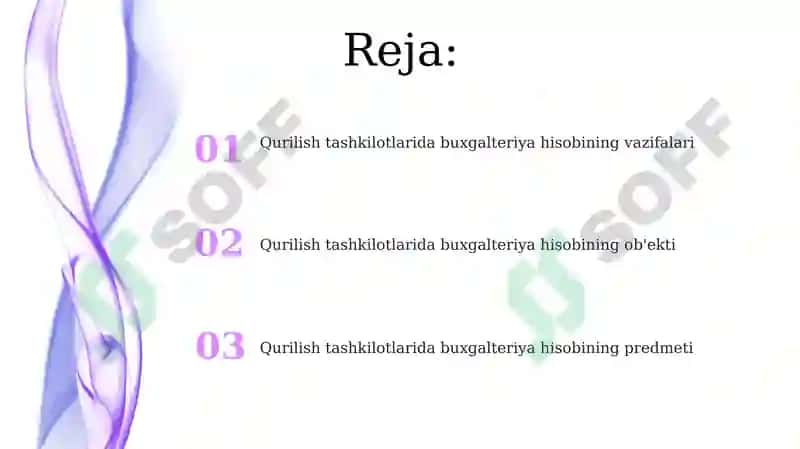 Reja:

01 Qurilish tashkilotlarida buxgalteriya hisobining vazifalari

02 Qurilish tashkilotlarida buxgalteriya hisobining ob'ekti

03 Qurilish tashkilotlarida buxgalteriya hisobining predmeti

SOFF

SOFF